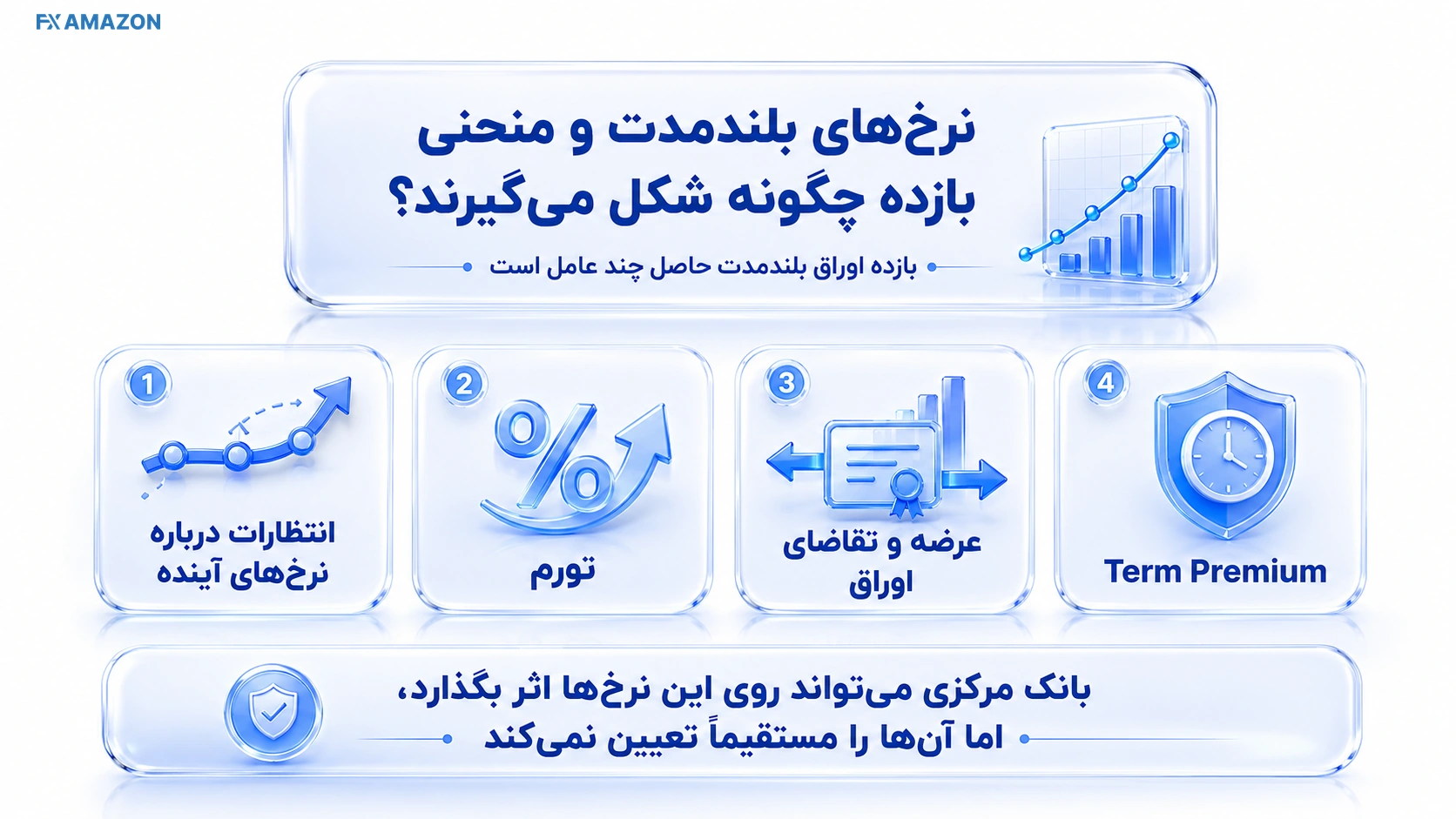 FX AMAZON

نرخ‌های بلندمدت و منحنی بازده چگونه شکل می‌گیرند؟

بازده اوراق بلندمدت حاصل چند عامل است

1
انتظارات درباره نرخ‌های آینده

2
تورم

3
عرضه و تقاضای اوراق

4
Term Premium

بانک مرکزی می‌تواند روی این نرخ‌ها اثر بگذارد، اما آن‌ها را مستقیماً تعیین نمی‌کند